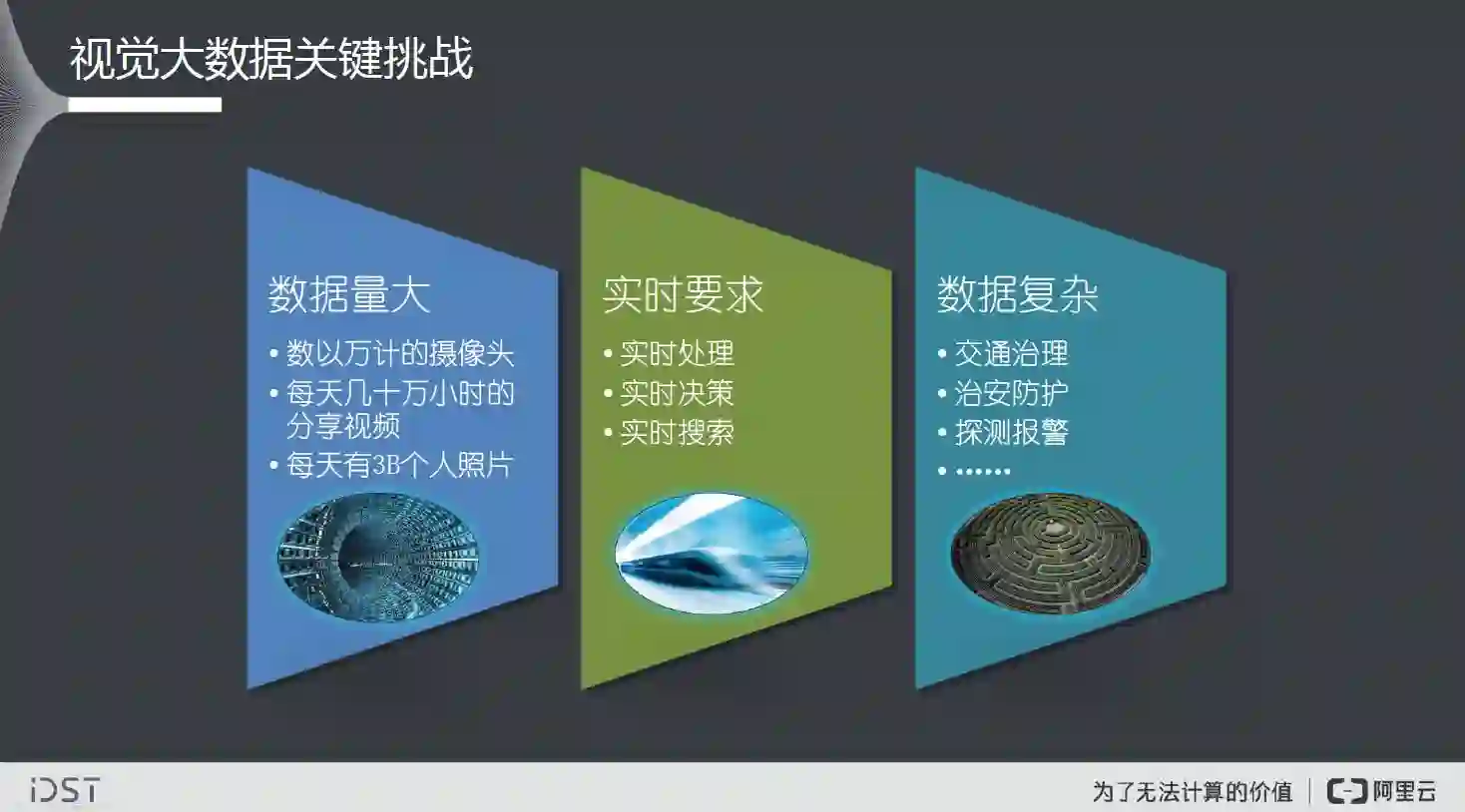 视觉大数据关键挑战

数据量大
• 数以万计的摄像头
• 每天几十万小时的分享视频
• 每天有3B个人照片

实时要求
• 实时处理
• 实时决策
• 实时搜索

数据复杂
• 交通治理
• 治安防护
• 探测报警
• ……

iDST

为了无法计算的价值 | 阿里云